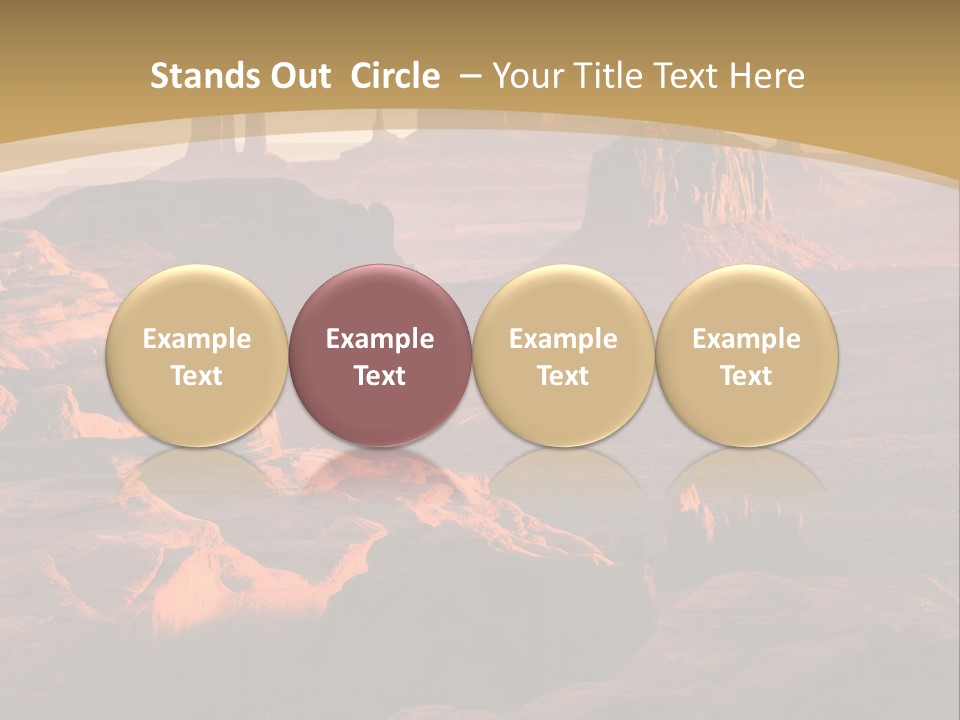 Stands Out Circle – Your Title Text Here

Example Text

Example Text

Example Text

Example Text